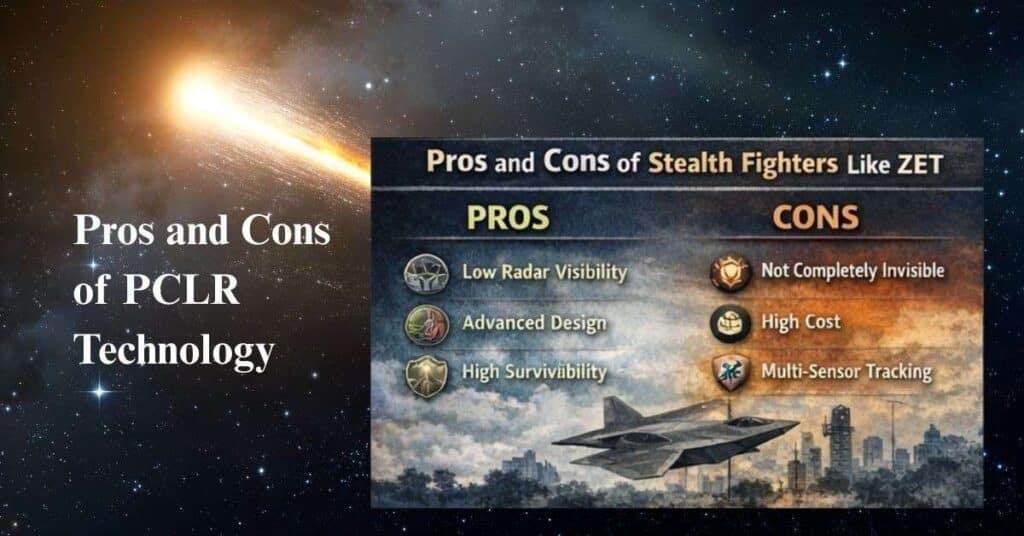 Pros and Cons of PCLR Technology

Pros and Cons of Stealth Fighters Like ZET

PROS

Low Radar Visibility

Advanced Design

High Surviviibility

CONS

Not Completely Invisible

High Cost

Multi-Sensor Tracking